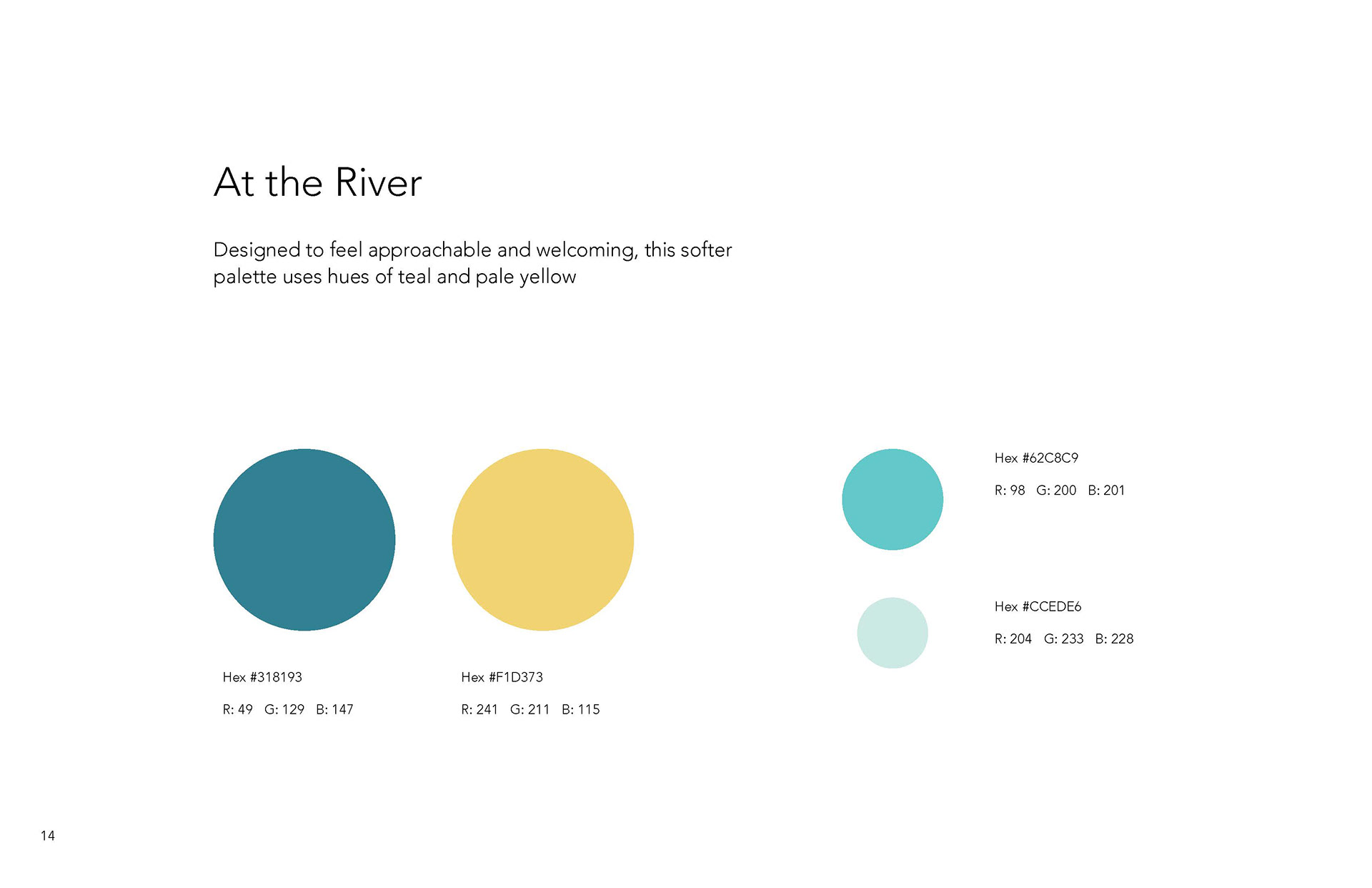 At the River

Designed to feel approachable and welcoming, this softer palette uses hues of teal and pale yellow

Hex #318193

R: 49 G: 129 B: 147

Hex #F1D373

R: 241 G: 211 B: 115

Hex #62C8C9

R: 98 G: 200 B: 201

Hex #CCEDE6

R: 204 G: 233 B: 228

14